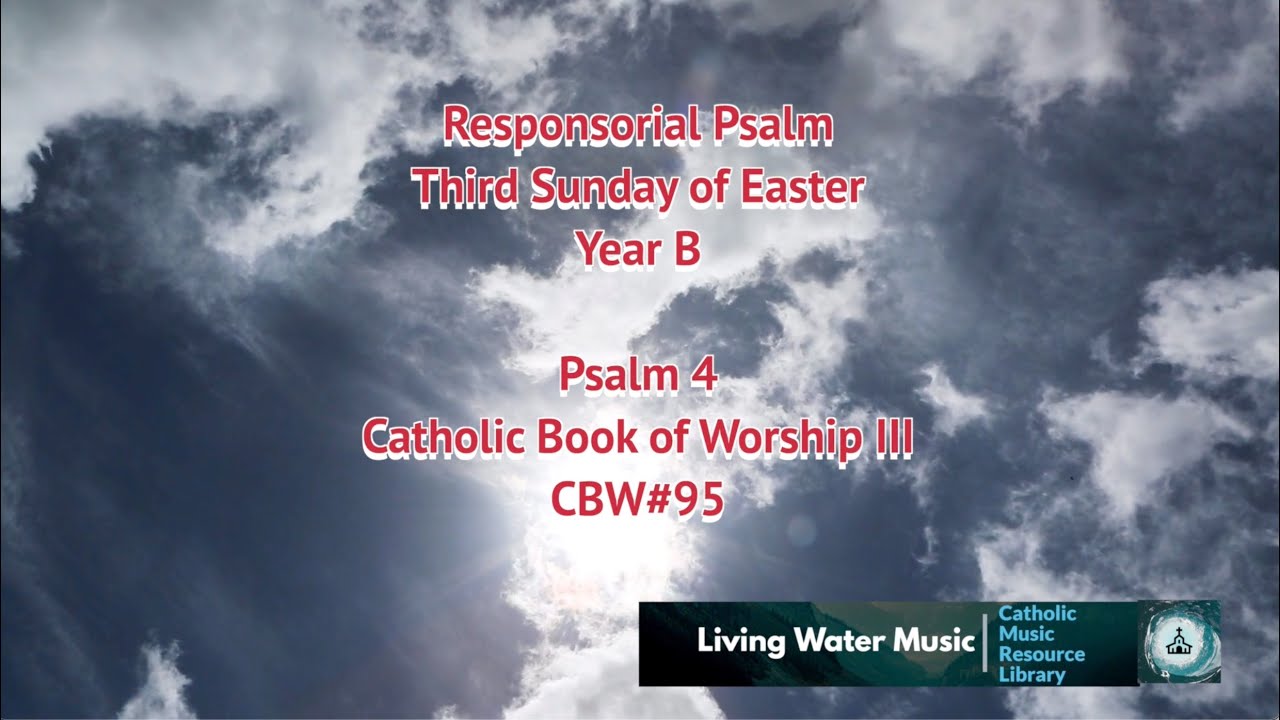 Responsorial Psalm
Third Sunday of Easter
Year B

Psalm 4
Catholic Book of Worship III
CBW#95

Living Water Music
Catholic Music Resource Library